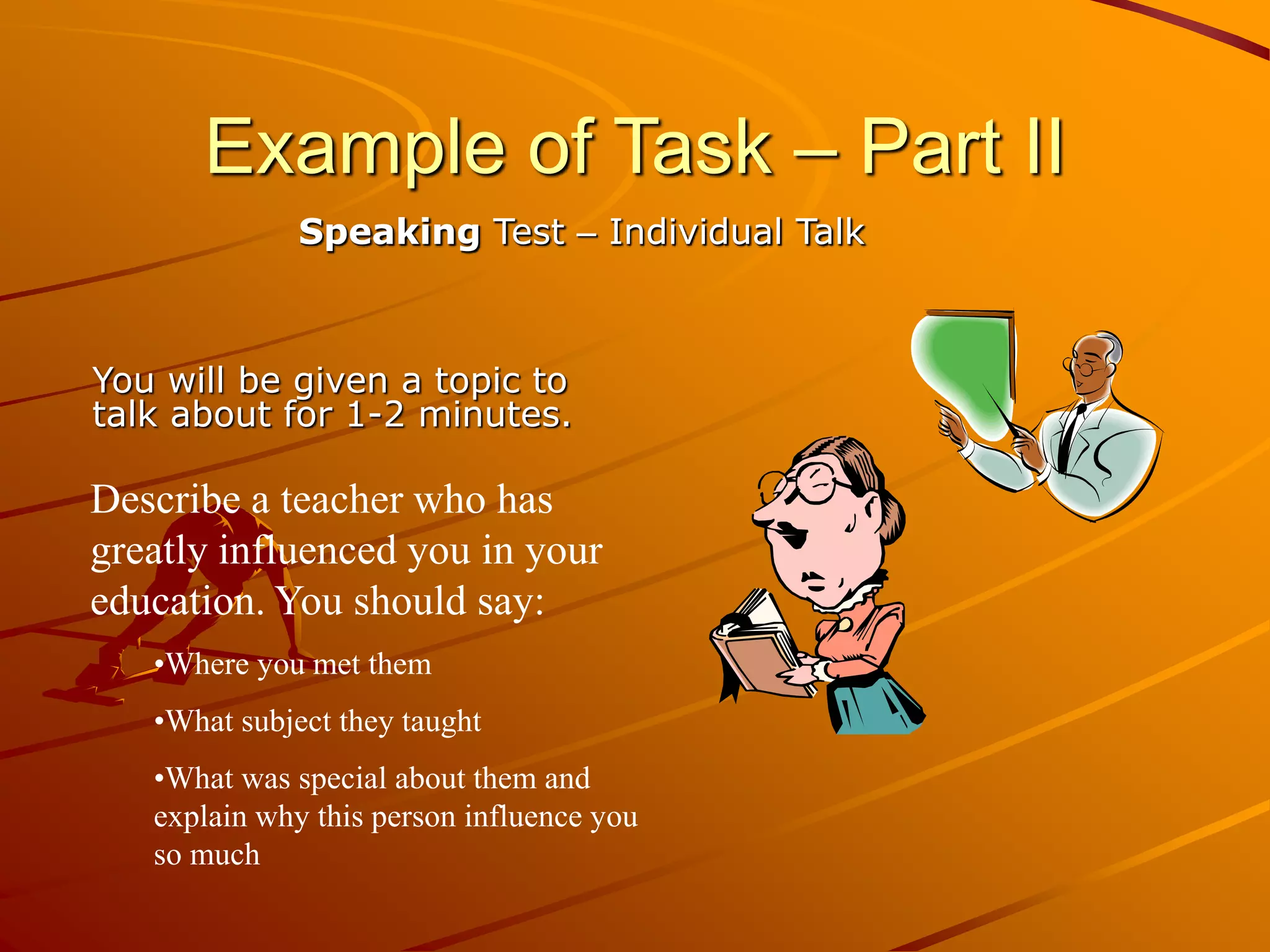 Example of Task – Part II

Speaking Test – Individual Talk

You will be given a topic to talk about for 1-2 minutes.

Describe a teacher who has greatly influenced you in your education. You should say:

•Where you met them

•What subject they taught

•What was special about them and explain why this person influence you so much